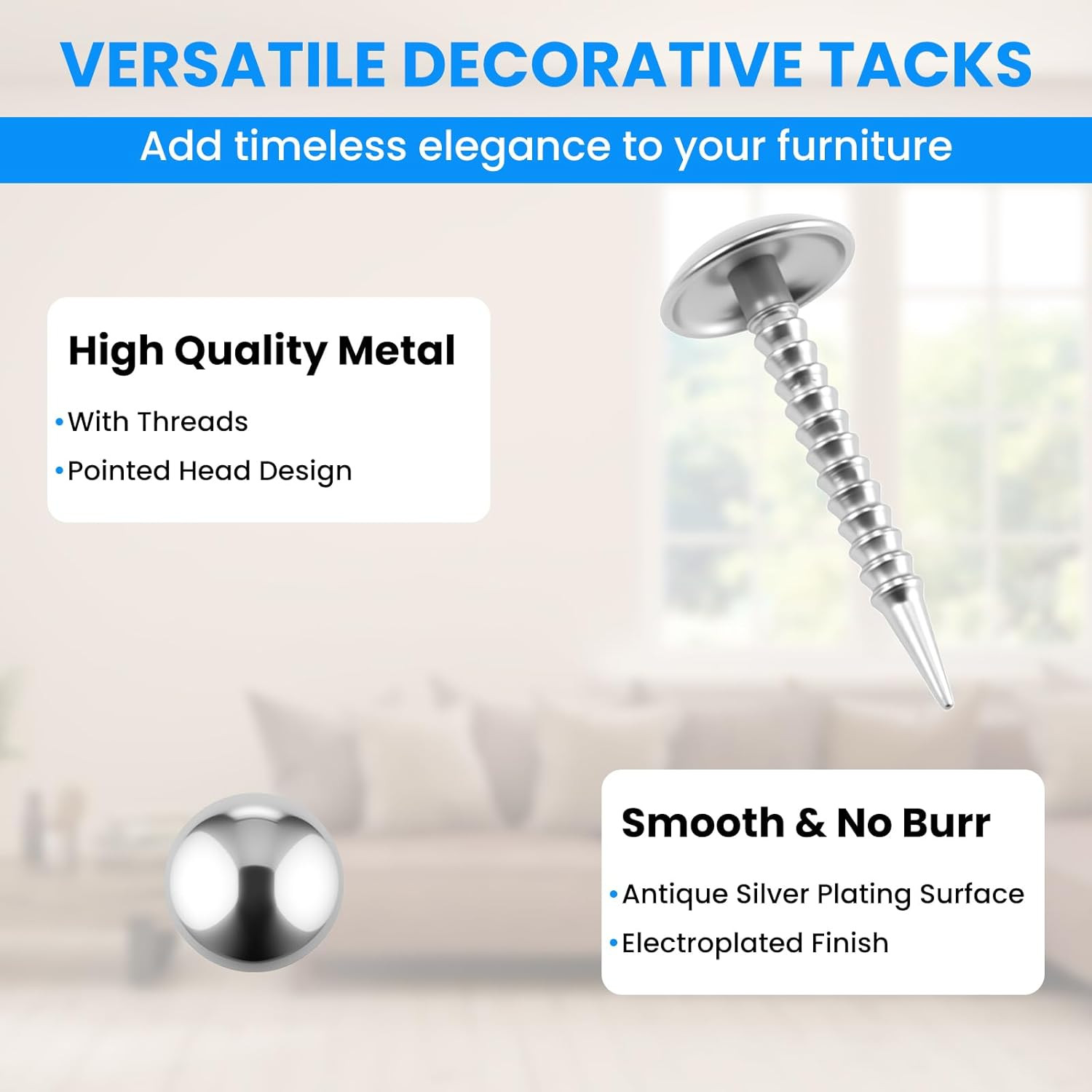 VERSATILE DECORATIVE TACKS

Add timeless elegance to your furniture

High Quality Metal

•With Threads

•Pointed Head Design

Smooth & No Burr

•Antique Silver Plating Surface

•Electroplated Finish